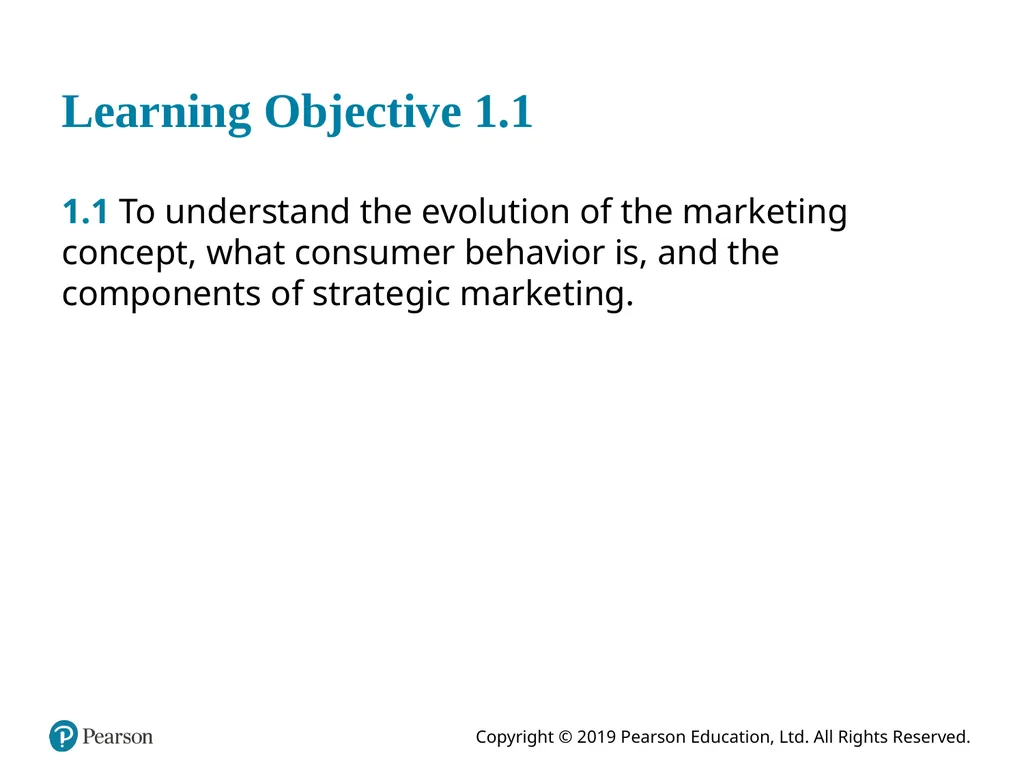 Learning Objective 1.1

1.1 To understand the evolution of the marketing concept, what consumer behavior is, and the components of strategic marketing.

Pearson

Copyright © 2019 Pearson Education, Ltd. All Rights Reserved.